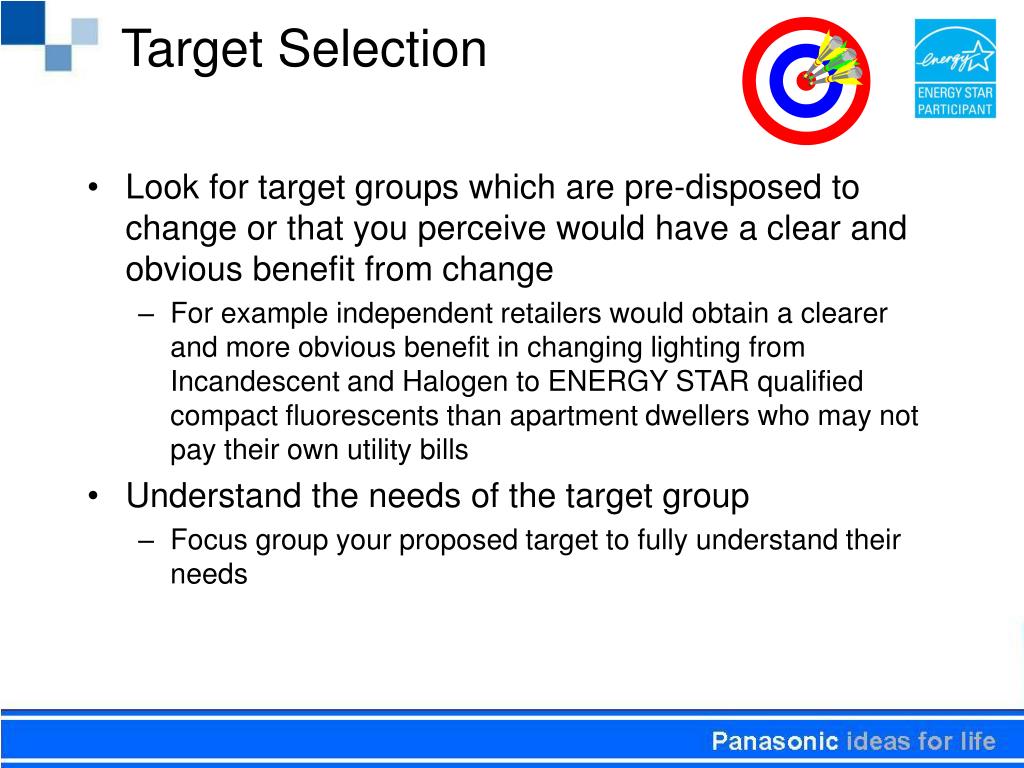 Target Selection

energy
ENERGY STAR
PARTICIPANT

• Look for target groups which are pre-disposed to change or that you perceive would have a clear and obvious benefit from change
– For example independent retailers would obtain a clearer and more obvious benefit in changing lighting from Incandescent and Halogen to ENERGY STAR qualified compact fluorescents than apartment dwellers who may not pay their own utility bills
• Understand the needs of the target group
– Focus group your proposed target to fully understand their needs

Panasonic ideas for life